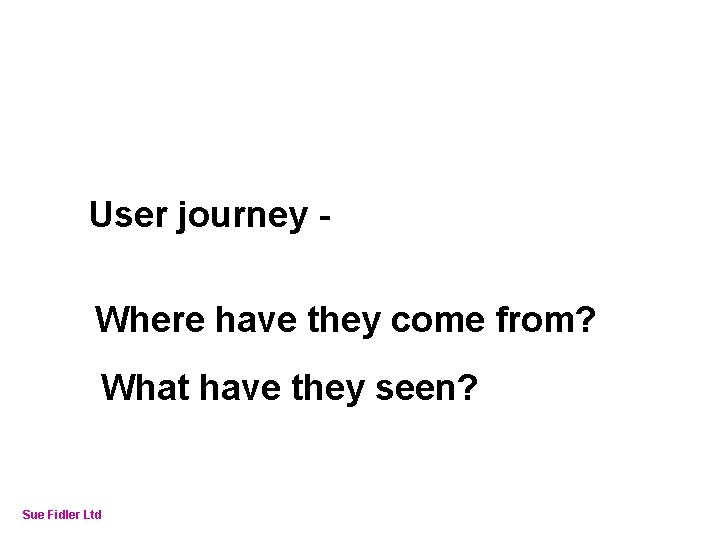 User journey -

Where have they come from?

What have they seen?

Sue Fidler Ltd